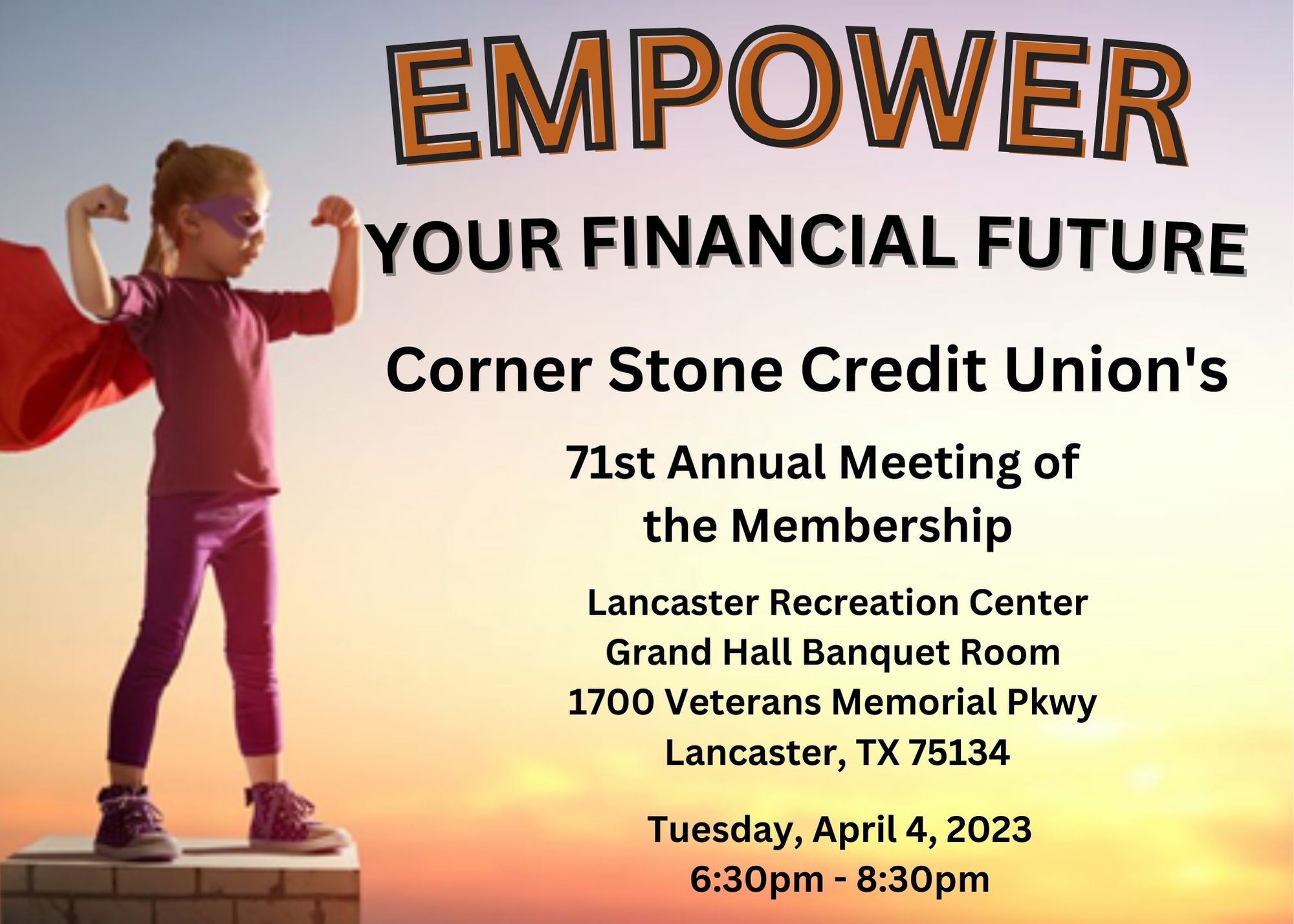 EMPOWER

YOUR FINANCIAL FUTURE

Corner Stone Credit Union's

71st Annual Meeting of the Membership

Lancaster Recreation Center
Grand Hall Banquet Room
1700 Veterans Memorial Pkwy
Lancaster, TX 75134

Tuesday, April 4, 2023
6:30pm - 8:30pm